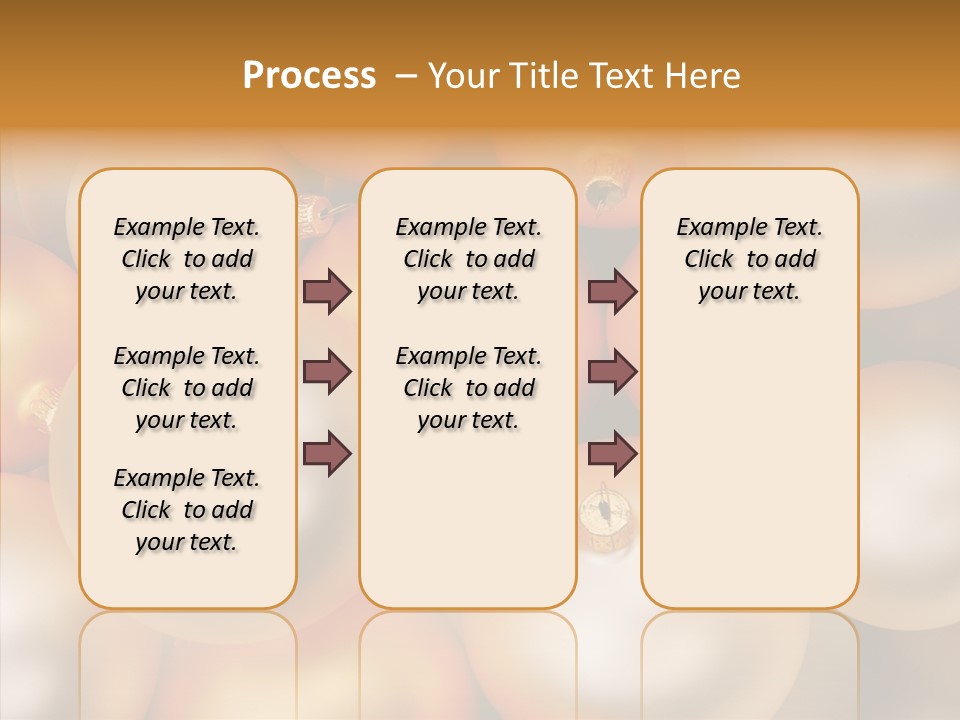 Process – Your Title Text Here

Example Text. Click to add your text.

Example Text. Click to add your text.

Example Text. Click to add your text.

Example Text. Click to add your text.

Example Text. Click to add your text.

Example Text. Click to add your text.